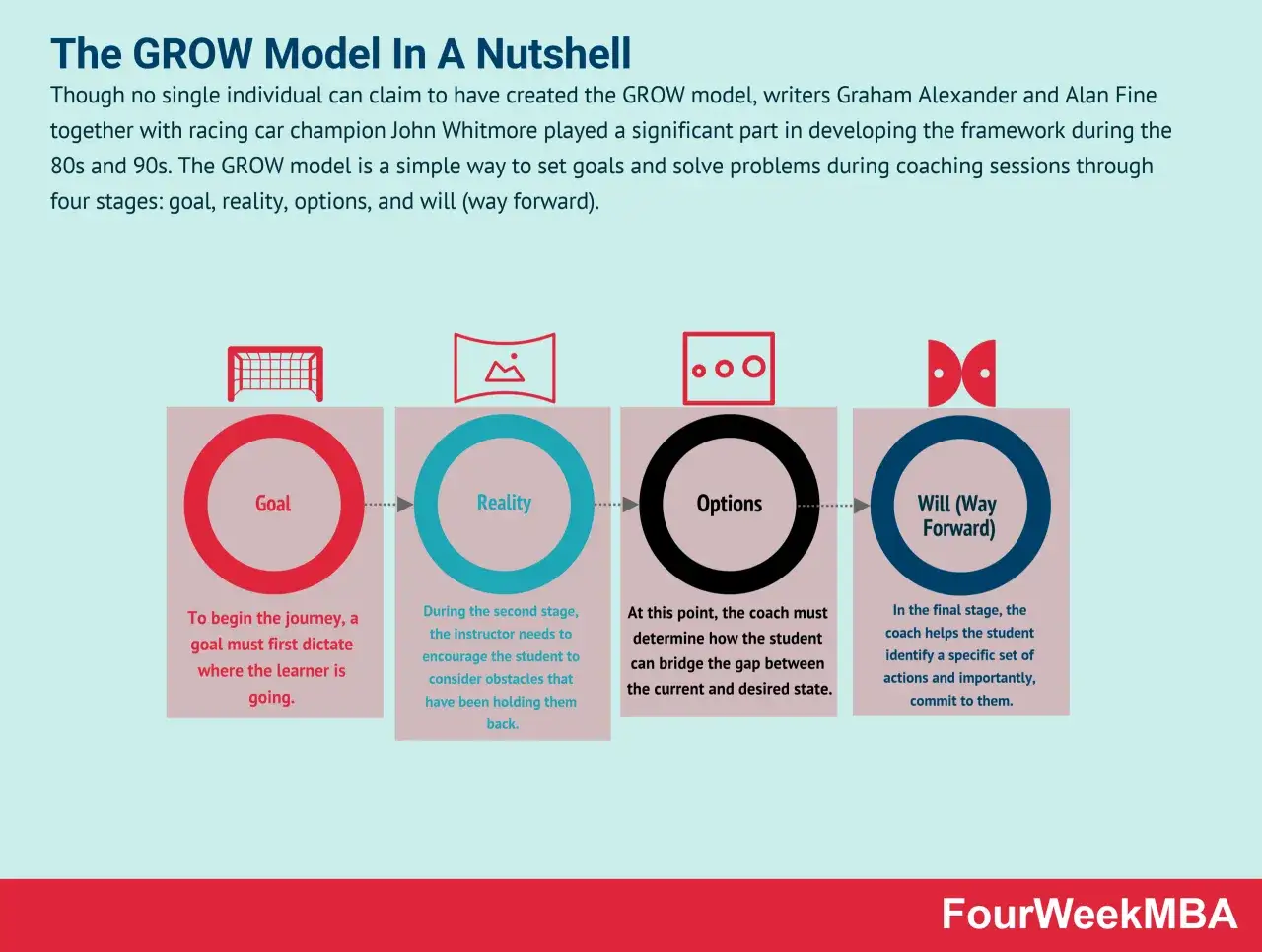 The GROW Model In A Nutshell

Though no single individual can claim to have created the GROW model, writers Graham Alexander and Alan Fine together with racing car champion John Whitmore played a significant part in developing the framework during the 80s and 90s. The GROW model is a simple way to set goals and solve problems during coaching sessions through four stages: goal, reality, options, and will (way forward).

Goal

To begin the journey, a goal must first dictate where the learner is going.

Reality

During the second stage, the instructor needs to encourage the student to consider obstacles that have been holding them back.

Options

At this point, the coach must determine how the student can bridge the gap between the current and desired state.

Will (Way Forward)

In the final stage, the coach helps the student identify a specific set of actions and importantly, commit to them.

FourWeekMBA